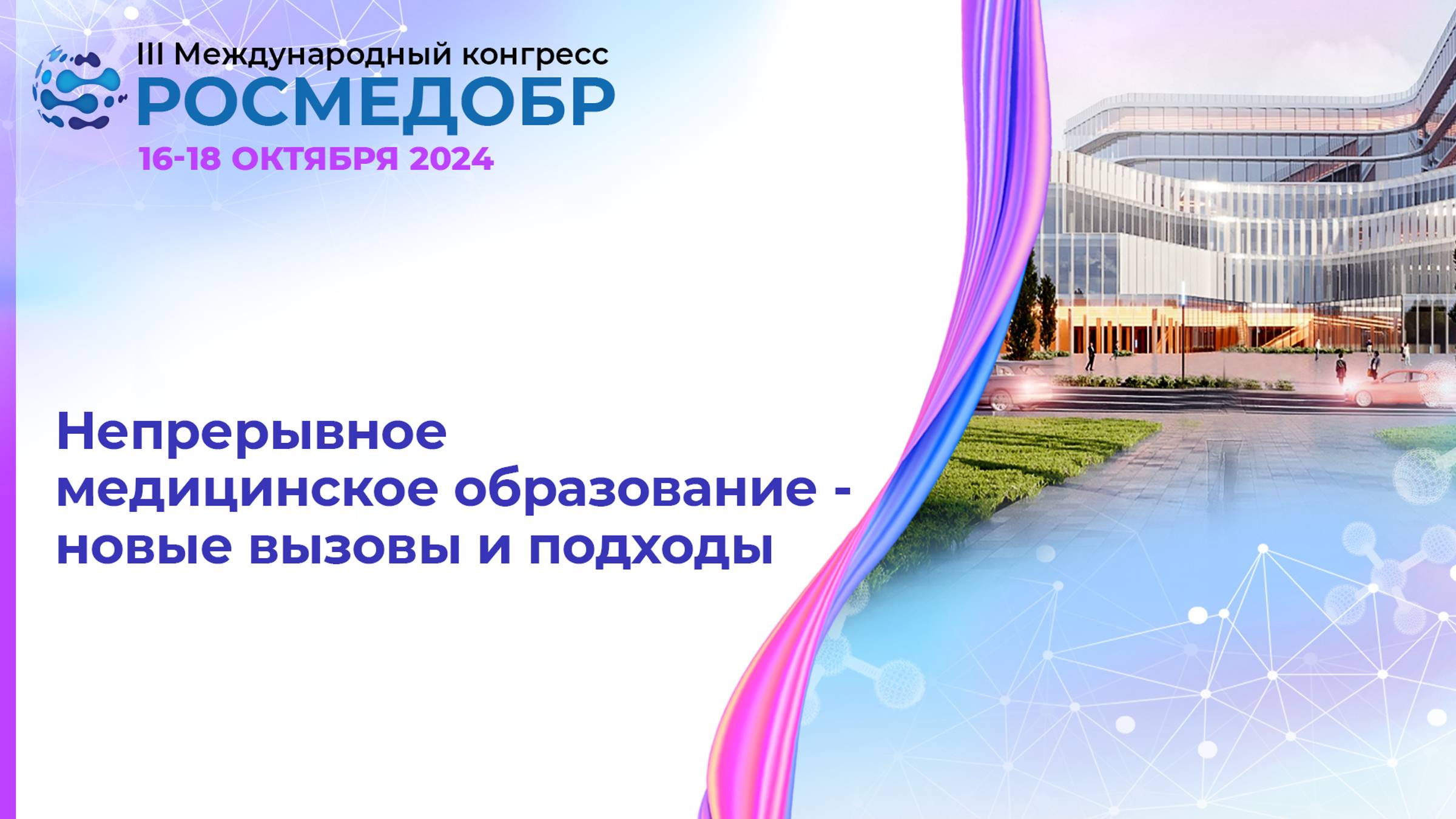 III Международный конгресс
РОСМЕДОБР
16-18 ОКТЯБРЯ 2024

Непрерывное медицинское образование - новые вызовы и подходы